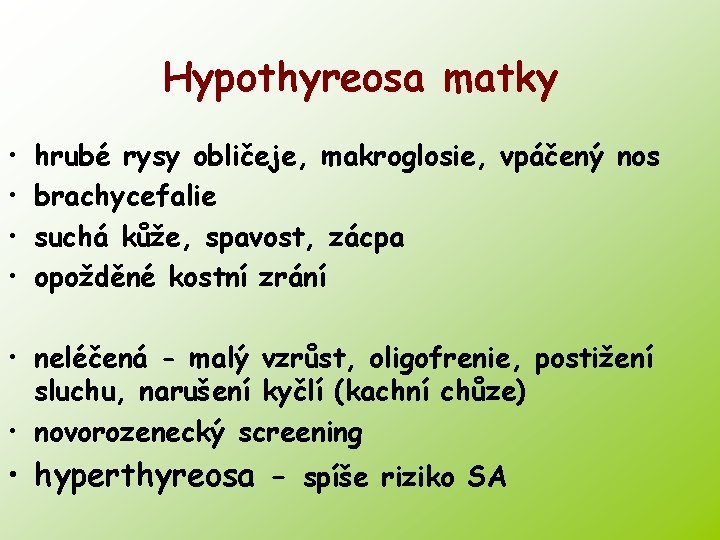 Hypothyreosa matky

• hrubé rysy obličeje, makroglosie, vpáčený nos
• brachycefalie
• suchá kůže, spavost, zácpa
• opožděné kostní zrání

• neléčená - malý vzrůst, oligofrenie, postižení sluchu, narušení kyčlí (kachní chůze)
• novorozenecký screening
• hyperthyreosa - spíše riziko SA